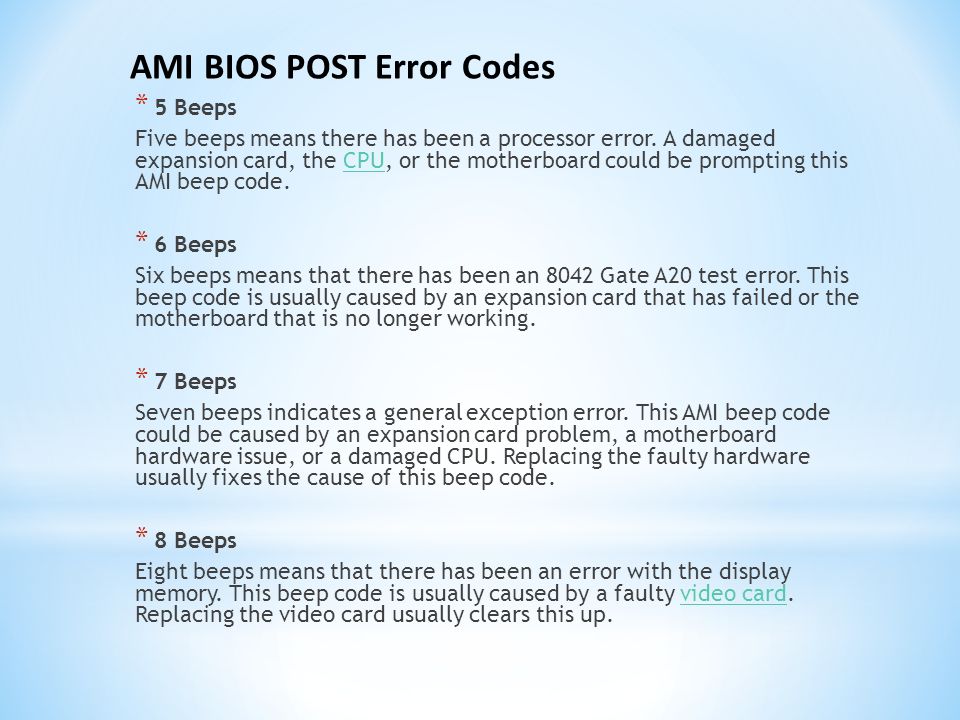 AMI BIOS POST Error Codes

* 5 Beeps

Five beeps means there has been a processor error. A damaged expansion card, the CPU, or the motherboard could be prompting this AMI beep code.

* 6 Beeps

Six beeps means that there has been an 8042 Gate A20 test error. This beep code is usually caused by an expansion card that has failed or the motherboard that is no longer working.

* 7 Beeps

Seven beeps indicates a general exception error. This AMI beep code could be caused by an expansion card problem, a motherboard hardware issue, or a damaged CPU. Replacing the faulty hardware usually fixes the cause of this beep code.

* 8 Beeps

Eight beeps means that there has been an error with the display memory. This beep code is usually caused by a faulty video card. Replacing the video card usually clears this up.